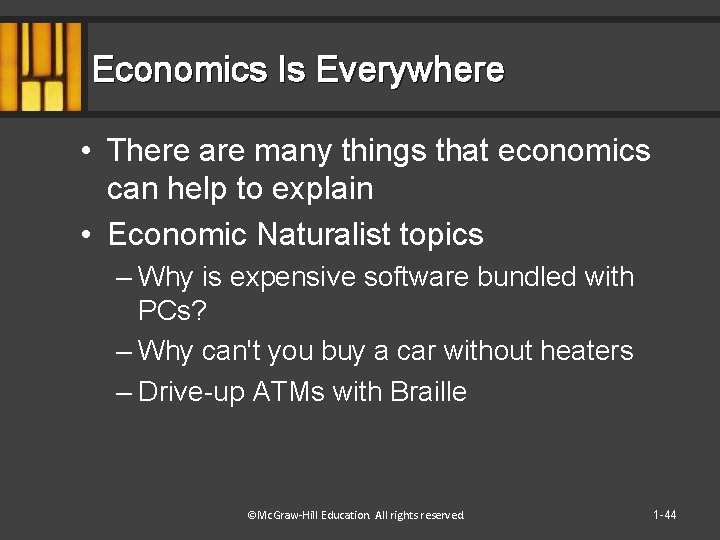 Economics Is Everywhere

• There are many things that economics can help to explain
• Economic Naturalist topics
– Why is expensive software bundled with PCs?
– Why can't you buy a car without heaters
– Drive-up ATMs with Braille

©McGraw-Hill Education. All rights reserved.

1-44